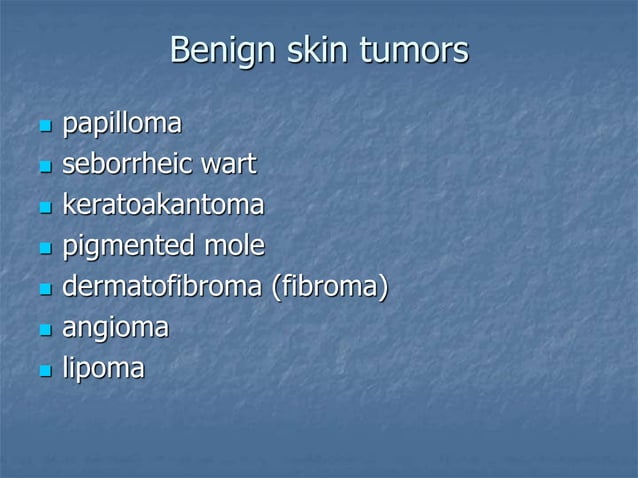 Benign skin tumors

- papilloma
- seborrheic wart
- keratoakantoma
- pigmented mole
- dermatofibroma (fibroma)
- angioma
- lipoma